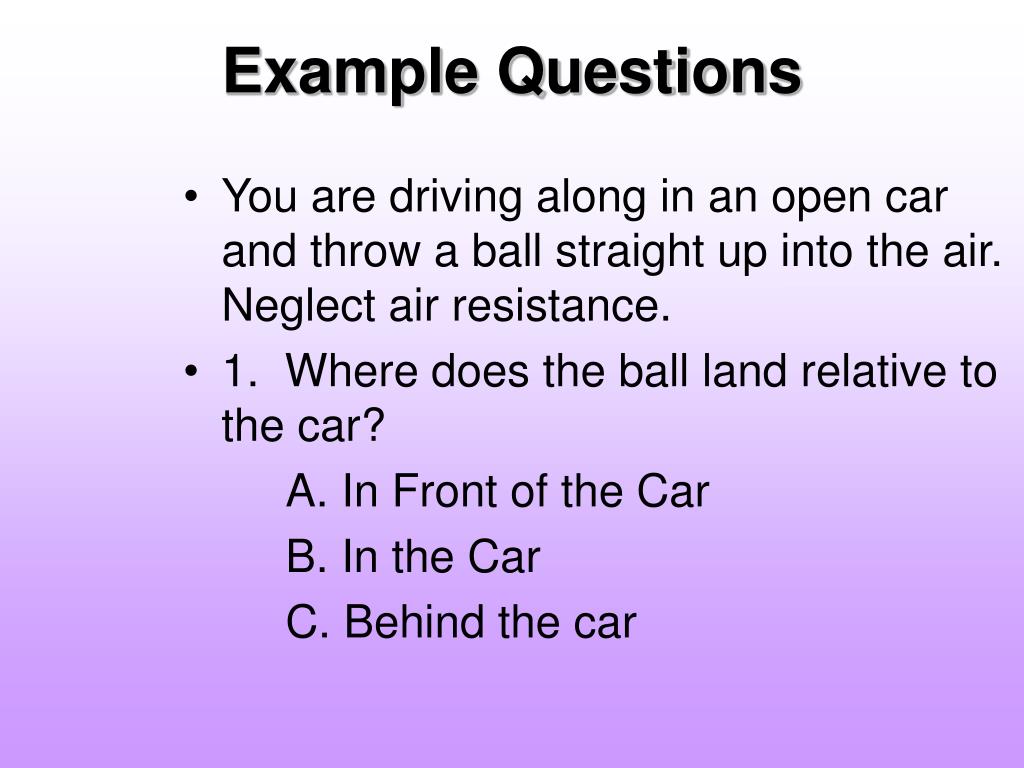 Example Questions

• You are driving along in an open car and throw a ball straight up into the air. Neglect air resistance.

• 1. Where does the ball land relative to the car?

A. In Front of the Car

B. In the Car

C. Behind the car